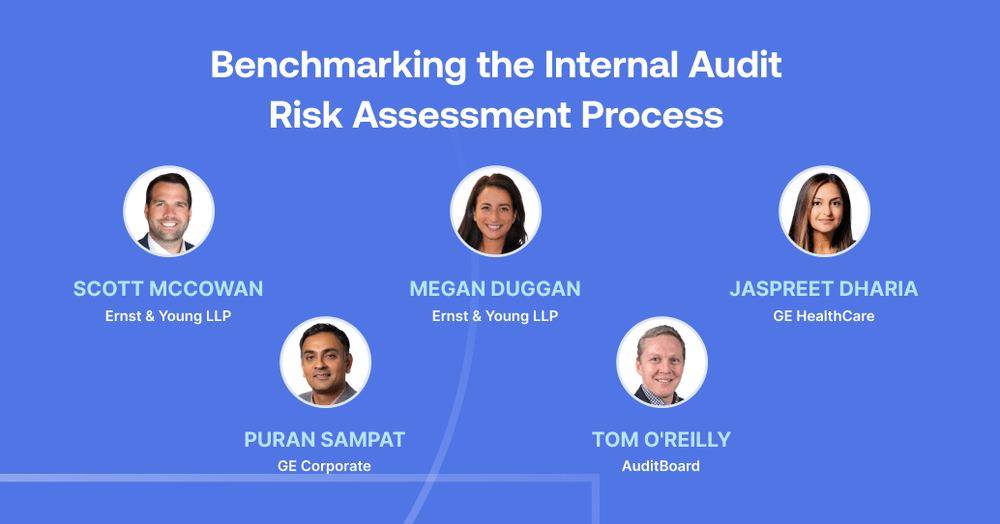 Benchmarking the Internal Audit Risk Assessment Process

SCOTT MCCOWAN
Ernst & Young LLP

MEGAN DUGGAN
Ernst & Young LLP

JASPREET DHARIA
GE HealthCare

PURAN SAMPAT
GE Corporate

TOM O'REILLY
AuditBoard